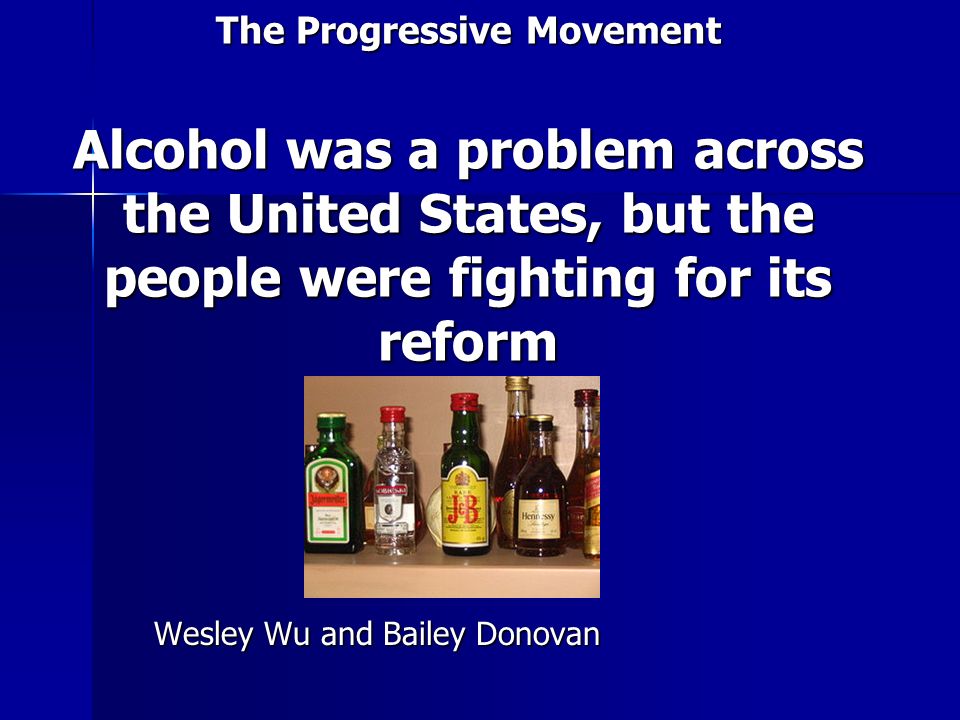 The Progressive Movement

Alcohol was a problem across the United States, but the people were fighting for its reform

J&B

Hennessy

Wesley Wu and Bailey Donovan